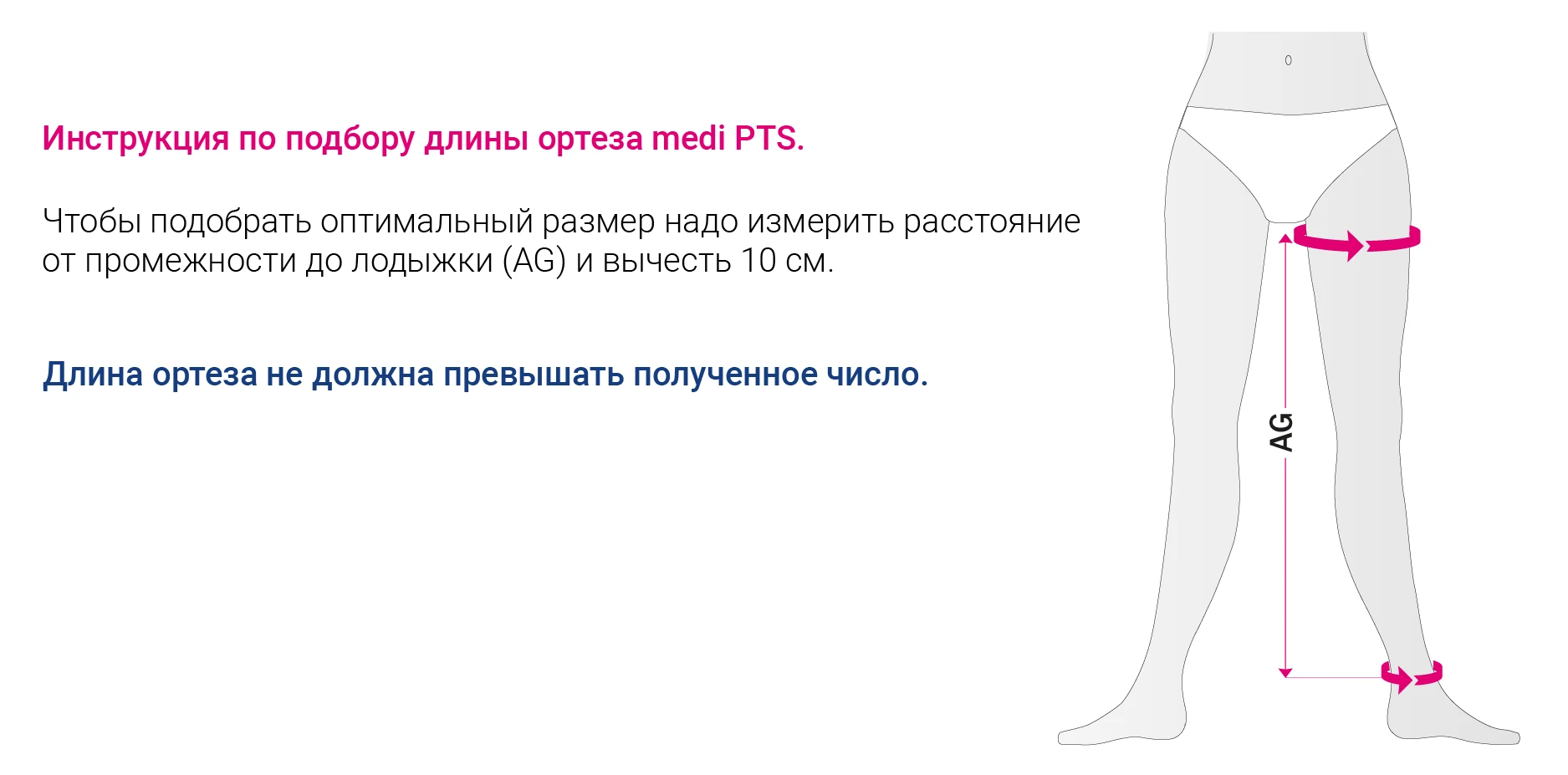 Инструкция по подбору длины ортеза medi PTS.

Чтобы подобрать оптимальный размер надо измерить расстояние от промежности до лодыжки (AG) и вычесть 10 см.

Длина ортеза не должна превышать полученное число.

AG